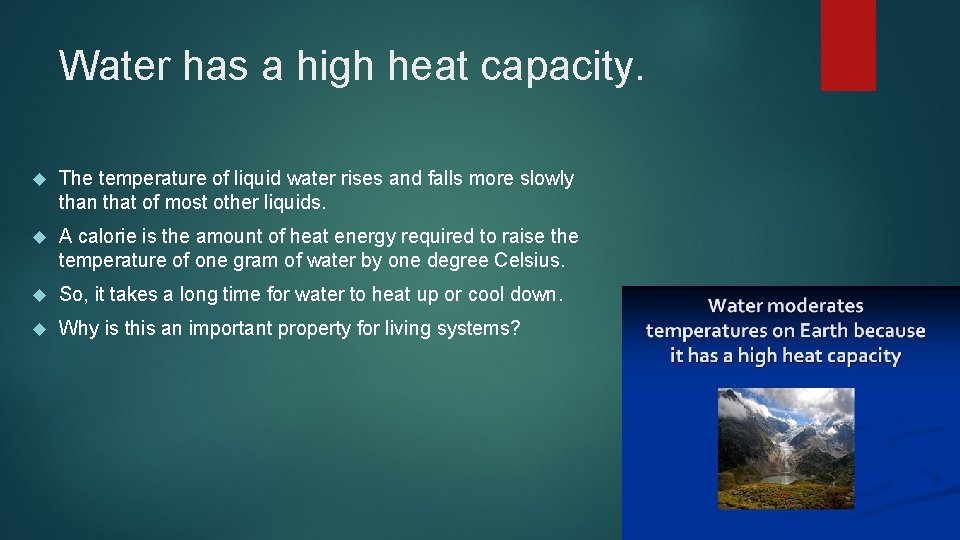 Water has a high heat capacity.

The temperature of liquid water rises and falls more slowly than that of most other liquids.

A calorie is the amount of heat energy required to raise the temperature of one gram of water by one degree Celsius.

So, it takes a long time for water to heat up or cool down.

Why is this an important property for living systems?

Water moderates temperatures on Earth because it has a high heat capacity